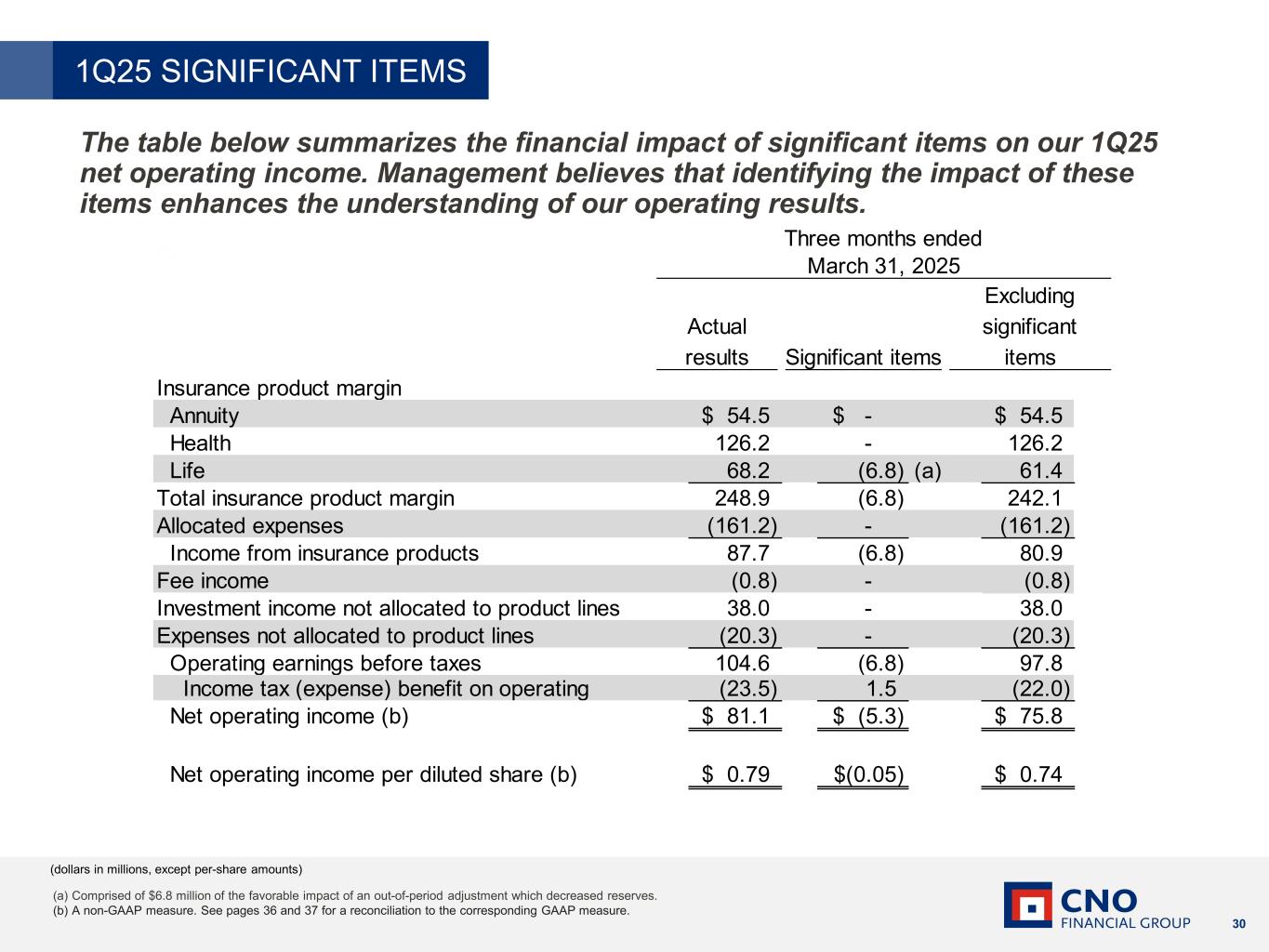 1Q25 SIGNIFICANT ITEMS

The table below summarizes the financial impact of significant items on our 1Q25 net operating income. Management believes that identifying the impact of these items enhances the understanding of our operating results.

Three months ended March 31, 2025

| | Actual results | Significant items | Excluding significant items |
|---|---|---|---|
| Insurance product margin | | | |
| Annuity | \$ 54.5 | \$ - | \$ 54.5 |
| Health | 126.2 | - | 126.2 |
| Life | 68.2 | (6.8) (a) | 61.4 |
| Total insurance product margin | 248.9 | (6.8) | 242.1 |
| Allocated expenses | (161.2) | - | (161.2) |
| Income from insurance products | 87.7 | (6.8) | 80.9 |
| Fee income | (0.8) | - | (0.8) |
| Investment income not allocated to product lines | 38.0 | - | 38.0 |
| Expenses not allocated to product lines | (20.3) | - | (20.3) |
| Operating earnings before taxes | 104.6 | (6.8) | 97.8 |
| Income tax (expense) benefit on operating | (23.5) | 1.5 | (22.0) |
| Net operating income (b) | \$ 81.1 | \$ (5.3) | \$ 75.8 |
| Net operating income per diluted share (b) | \$ 0.79 | \$(0.05) | \$ 0.74 |

(dollars in millions, except per-share amounts)

(a) Comprised of \$6.8 million of the favorable impact of an out-of-period adjustment which decreased reserves.
(b) A non-GAAP measure. See pages 36 and 37 for a reconciliation to the corresponding GAAP measure.

CNO FINANCIAL GROUP

30